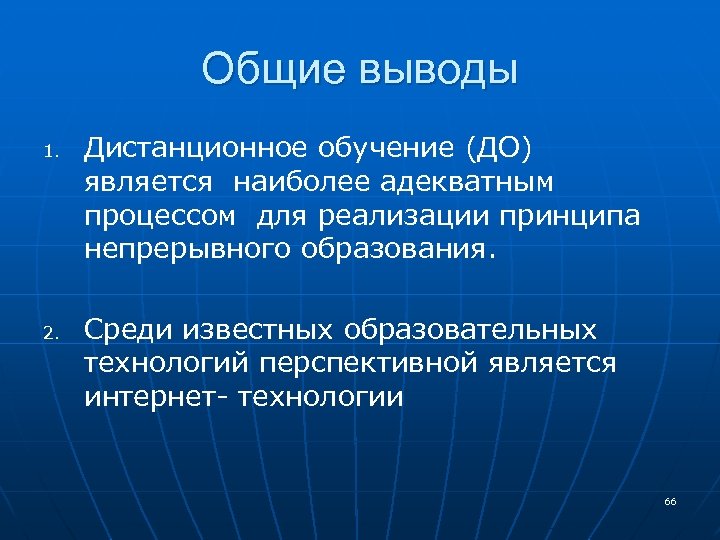 Общие выводы

1. Дистанционное обучение (ДО) является наиболее адекватным процессом для реализации принципа непрерывного образования.

2. Среди известных образовательных технологий перспективной является интернет- технологии

66